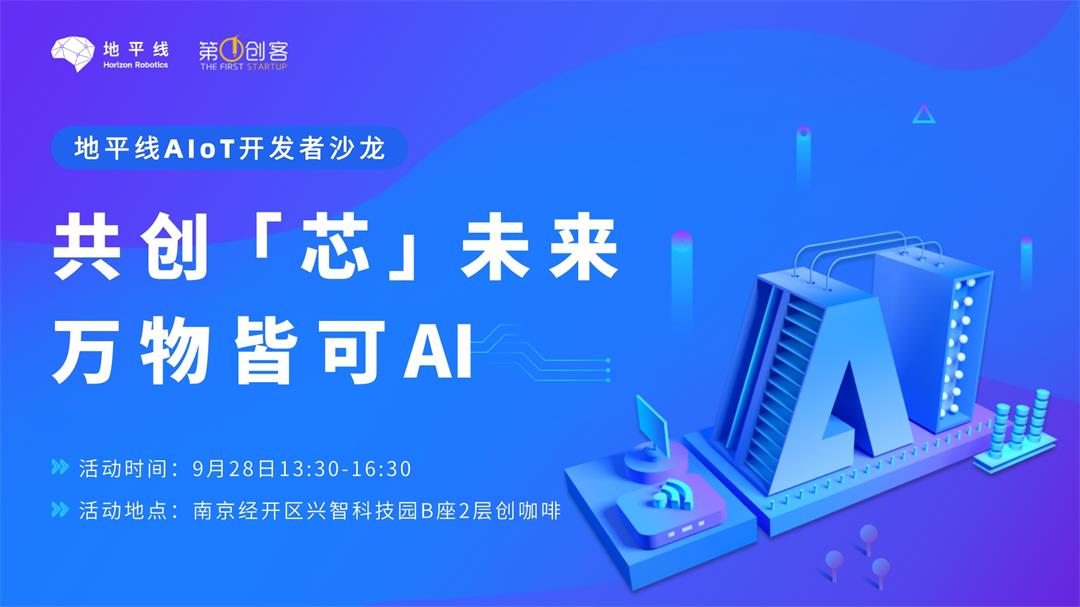 地平线
Horizon Robotics

第1创客
THE FIRST STARTUP

地平线AIoT开发者沙龙

共创「芯」未来
万物皆可AI

活动时间：9月28日13:30-16:30
活动地点：南京经开区兴智科技园B座2层创咖啡